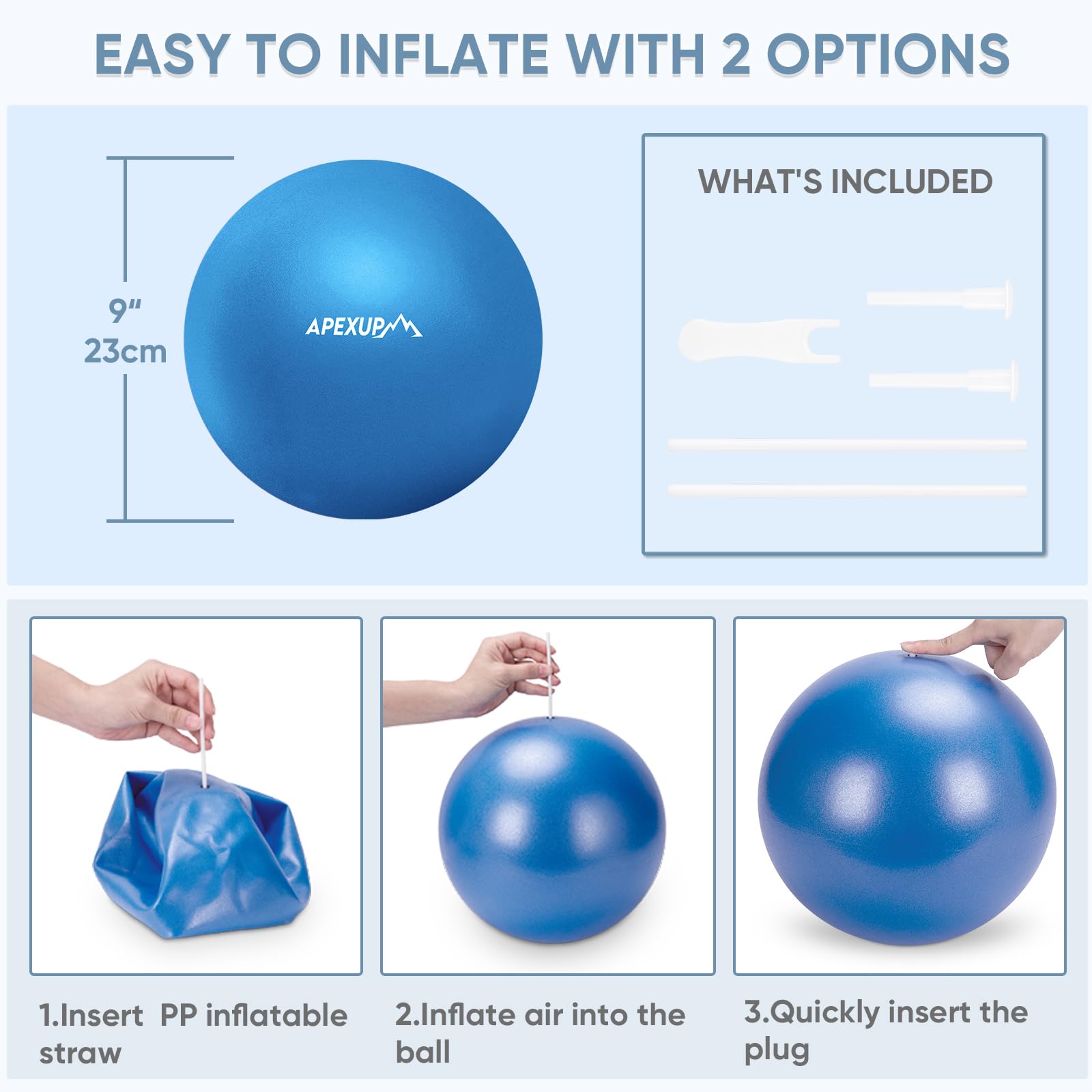 EASY TO INFLATE WITH 2 OPTIONS

9"
23cm

APEXUP

WHAT'S INCLUDED

1.Insert PP inflatable straw

2.Inflate air into the ball

3.Quickly insert the plug